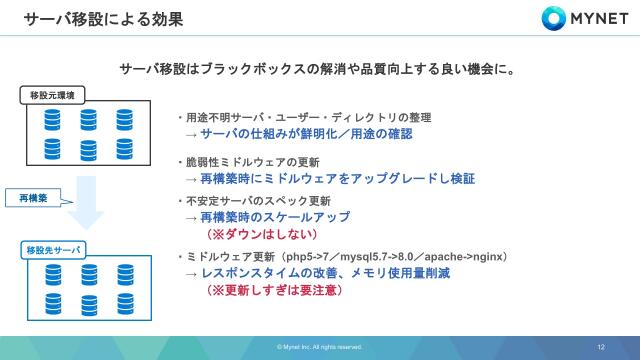 サーバ移設による効果

MYNET

サーバ移設はブラックボックスの解消や品質向上する良い機会に。

移設元環境

再構築

移設先サーバ

・用途不明サーバ・ユーザー・ディレクトリの整理
→ サーバの仕組みが鮮明化／用途の確認

・脆弱性ミドルウェアの更新
→ 再構築時にミドルウェアをアップグレードし検証

・不安定サーバのスペック更新
→ 再構築時のスケールアップ
（※ダウンはしない）

・ミドルウェア更新（php5->7／mysql5.7->8.0／apache->nginx）
→ レスポンスタイムの改善、メモリ使用量削減
（※更新しすぎは要注意）

© Mynet Inc. All rights reserved.

12